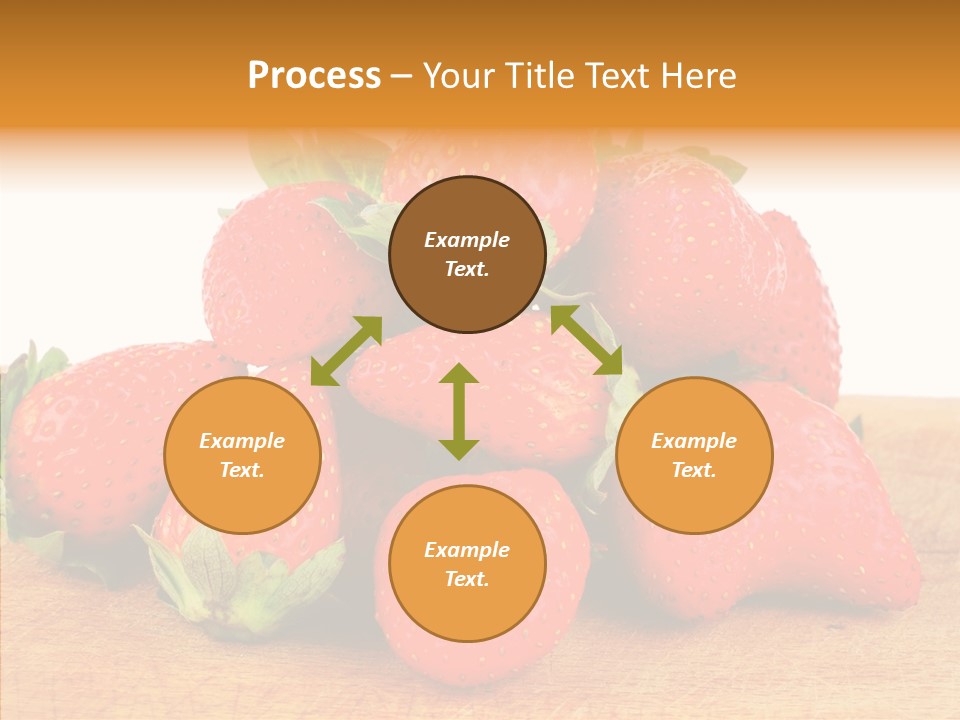 Process – Your Title Text Here

Example Text.

Example Text.

Example Text.

Example Text.